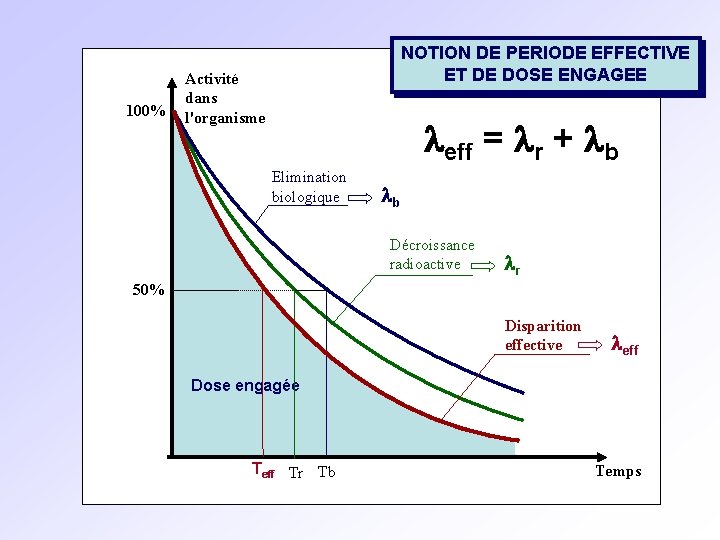 NOTION DE PERIODE EFFECTIVE ET DE DOSE ENGAGEE

Activité dans l'organisme

100%

$\lambda_{eff} = \lambda_r + \lambda_b$

Elimination biologique $\Rightarrow \lambda_b$

Décroissance radioactive $\Rightarrow \lambda_r$

50%

Disparition effective $\Rightarrow \lambda_{eff}$

Dose engagée

$T_{eff}$ Tr Tb

Temps